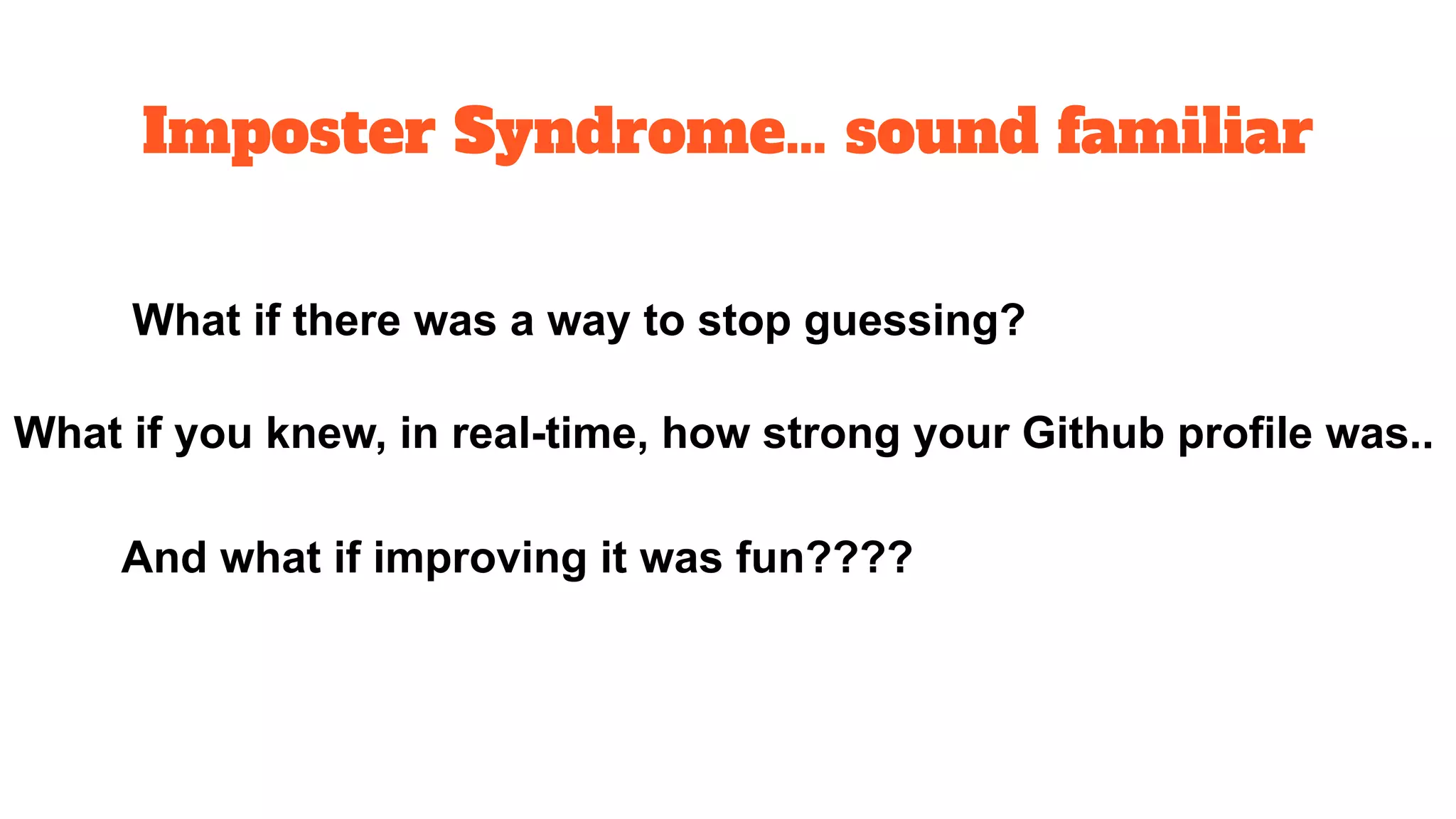 Imposter Syndrome... sound familiar

What if there was a way to stop guessing?

What if you knew, in real-time, how strong your Github profile was..

And what if improving it was fun????